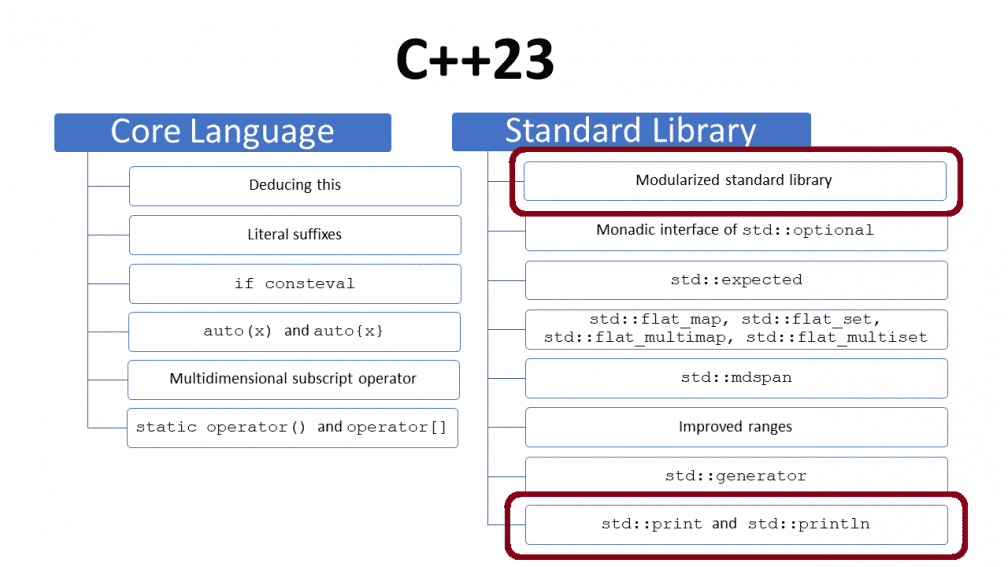 C++23

Core Language

Deducing this

Literal suffixes

if consteval

auto(x) and auto{x}

Multidimensional subscript operator

static operator() and operator[]

Standard Library

Modularized standard library

Monadic interface of std::optional

std::expected

std::flat_map, std::flat_set, std::flat_multimap, std::flat_multiset

std::mdspan

Improved ranges

std::generator

std::print and std::println